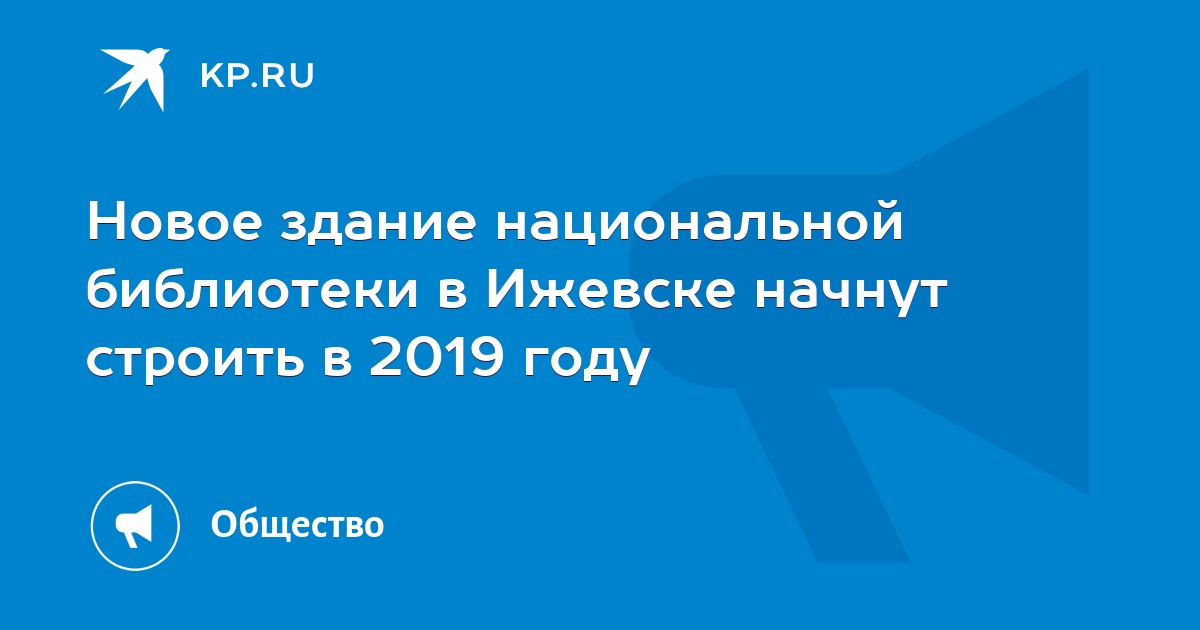 KP.RU

Новое здание национальной библиотеки в Ижевске начнут строить в 2019 году

Общество